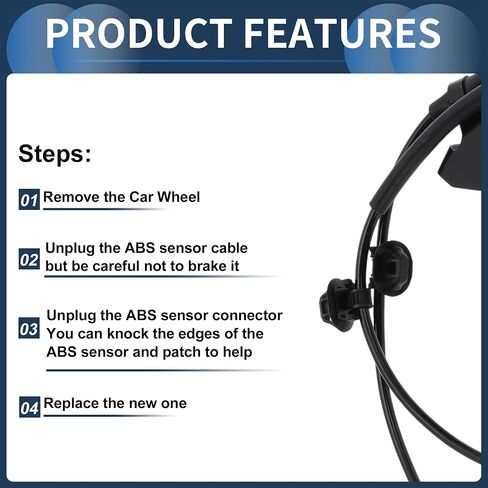 PRODUCT FEATURES

Steps:

01 Remove the Car Wheel

02 Unplug the ABS sensor cable but be careful not to brake it

03 Unplug the ABS sensor connector You can knock the edges of the ABS sensor and patch to help

04 Replace the new one